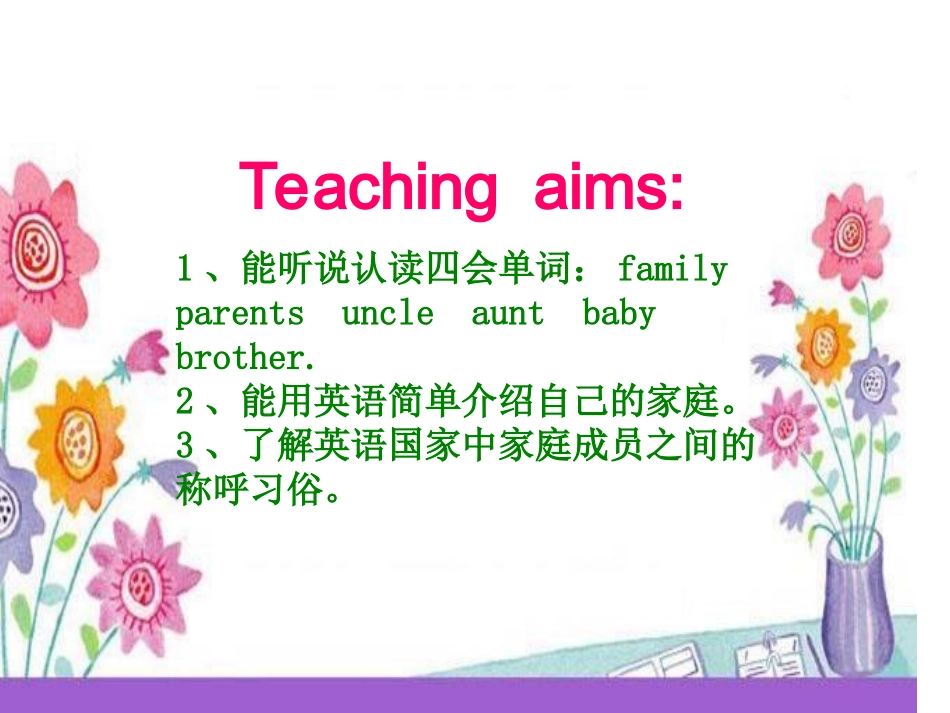 Teaching aims:

1、能听说认读四会单词： family parents uncle aunt baby brother.
2、能用英语简单介绍自己的家庭。
3、了解英语国家中家庭成员之间的称呼习俗。